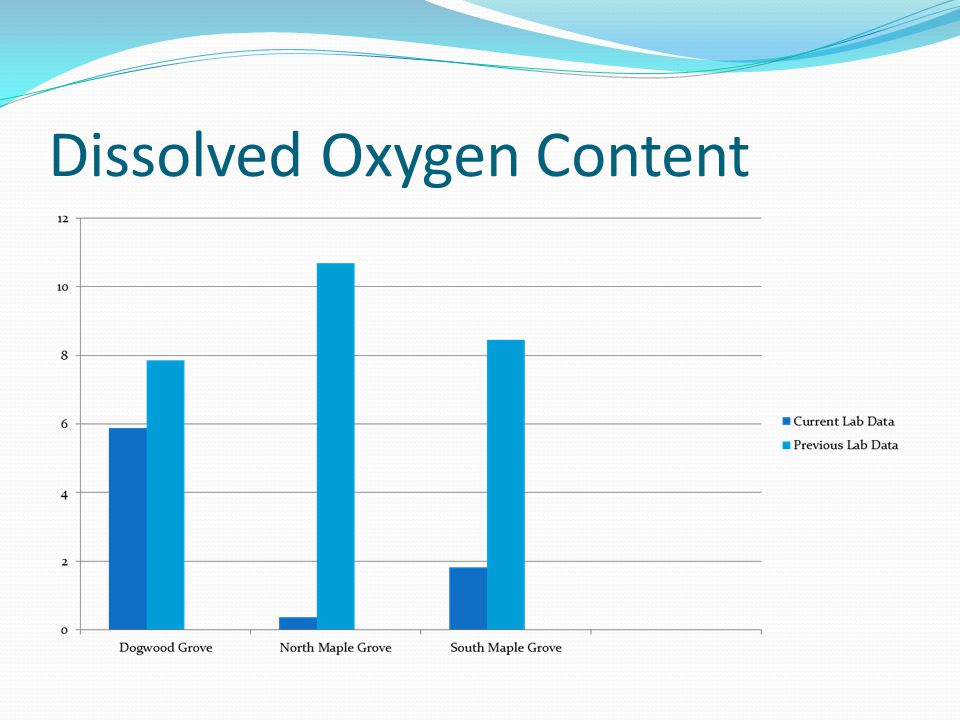 Dissolved Oxygen Content

12
10
8
6
4
2
0

Dogwood Grove
North Maple Grove
South Maple Grove

Current Lab Data
Previous Lab Data